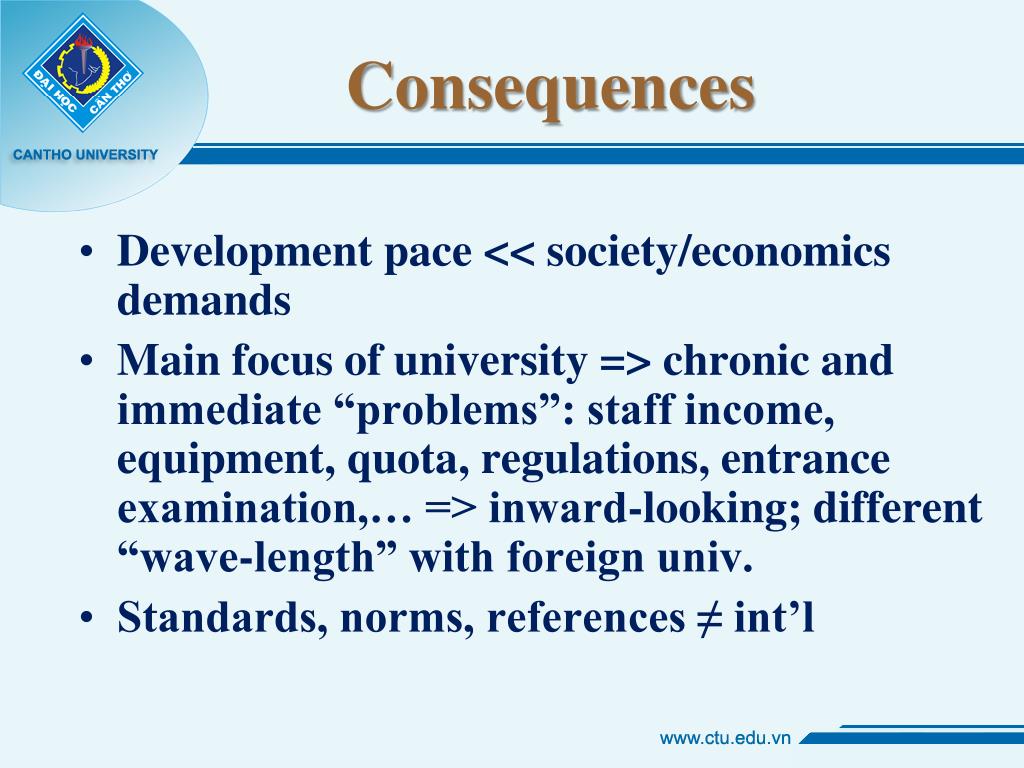 ĐẠI HỌC CẦN THƠ

CANTHO UNIVERSITY

Consequences

• Development pace << society/economics demands
• Main focus of university => chronic and immediate “problems”: staff income, equipment, quota, regulations, entrance examination,… => inward-looking; different “wave-length” with foreign univ.
• Standards, norms, references ≠ int’l

www.ctu.edu.vn